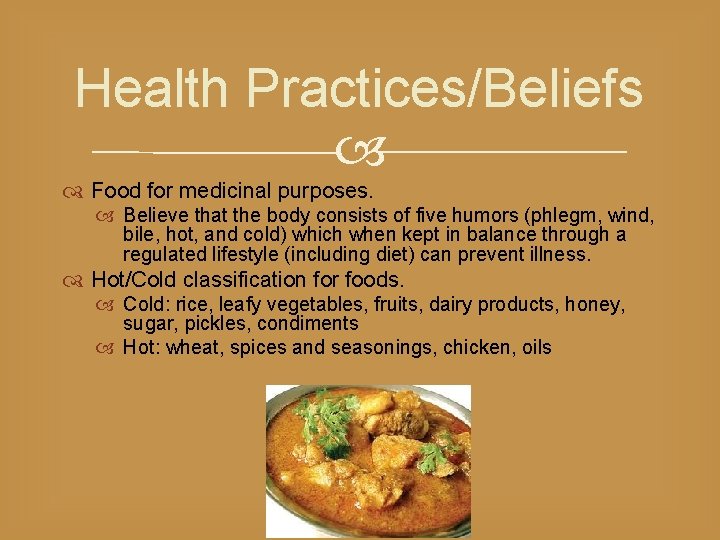 Health Practices/Beliefs

Food for medicinal purposes.

Believe that the body consists of five humors (phlegm, wind, bile, hot, and cold) which when kept in balance through a regulated lifestyle (including diet) can prevent illness.

Hot/Cold classification for foods.

Cold: rice, leafy vegetables, fruits, dairy products, honey, sugar, pickles, condiments

Hot: wheat, spices and seasonings, chicken, oils